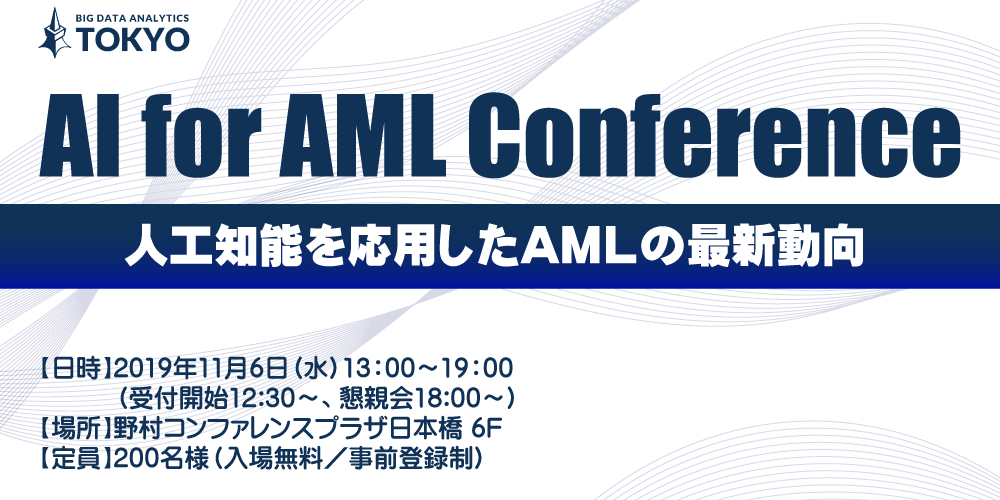 BIG DATA ANALYTICS
TOKYO

AI for AML Conference

人工知能を応用したAMLの最新動向

【日時】2019年11月6日（水）13：00～19：00
（受付開始12:30～、懇親会18:00～）
【場所】野村コンファレンスプラザ日本橋 6F
【定員】200名様（入場無料／事前登録制）